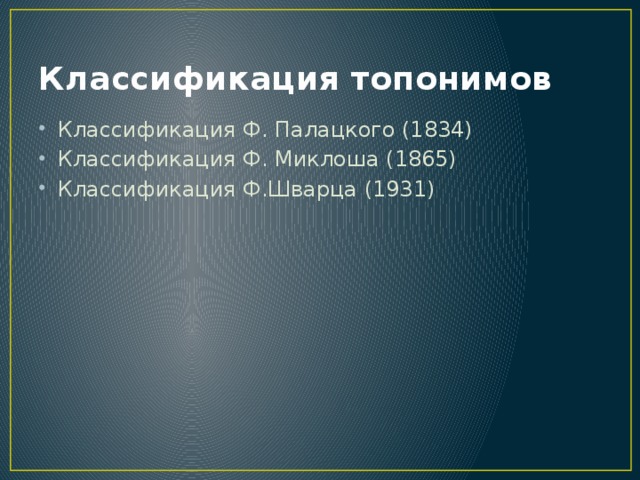 Классификация топонимов

• Классификация Ф. Палацкого (1834)
• Классификация Ф. Миклоша (1865)
• Классификация Ф.Шварца (1931)